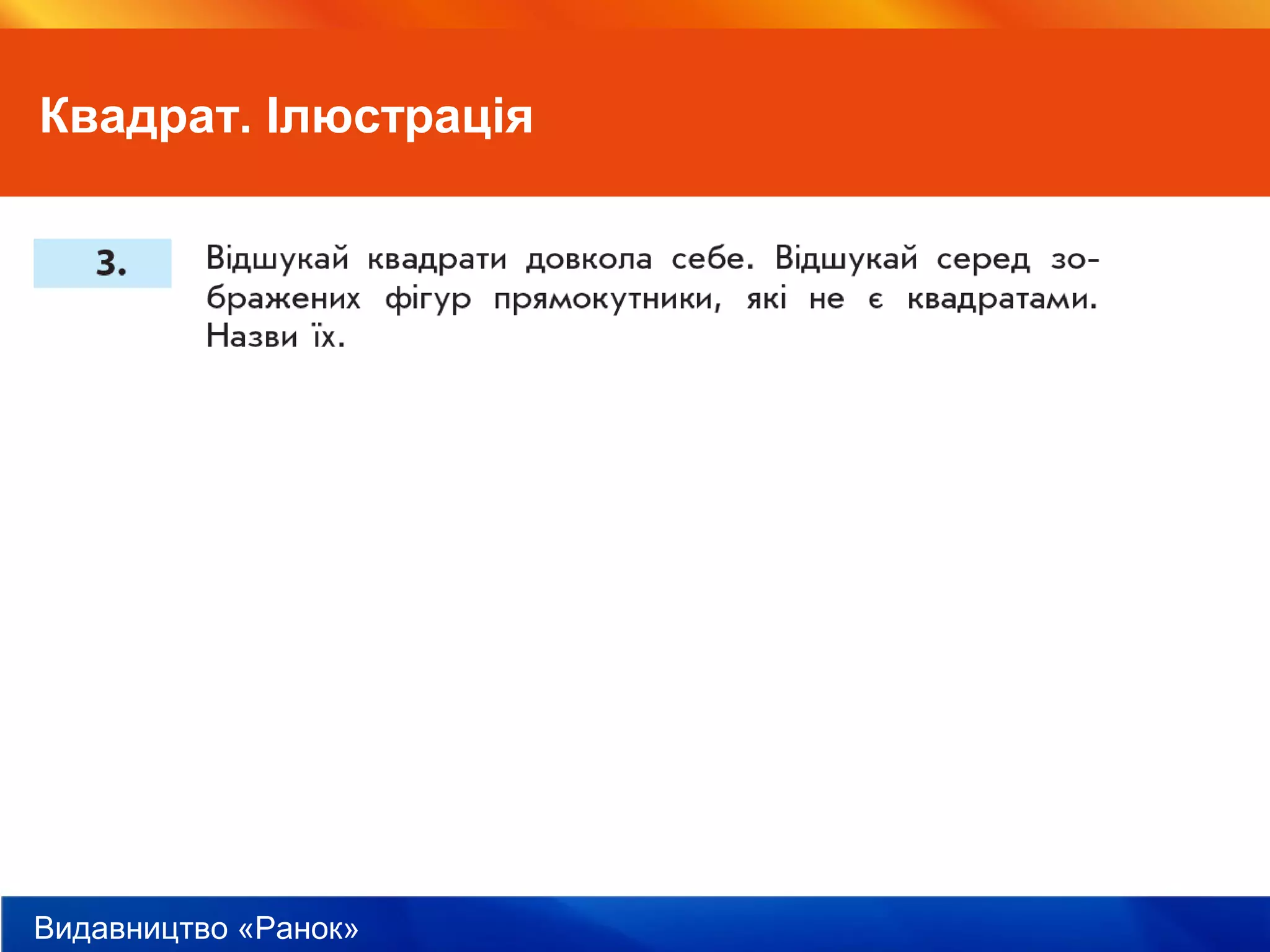 Квадрат. Ілюстрація

3.

Відшукай квадрати довкола себе. Відшукай серед зображених фігур прямокутники, які не є квадратами. Назви їх.

Видавництво «Ранок»